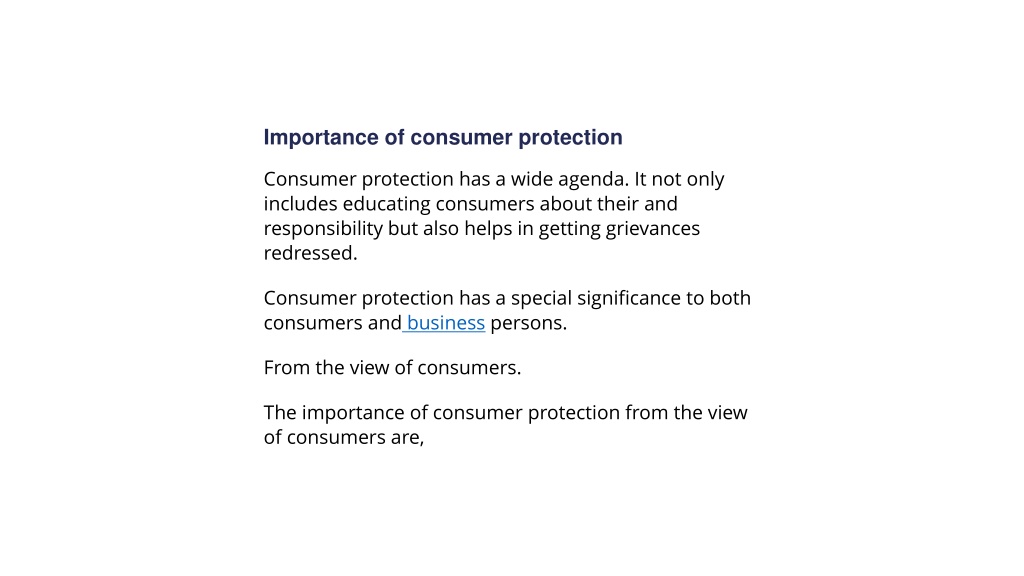 Importance of consumer protection

Consumer protection has a wide agenda. It not only includes educating consumers about their and responsibility but also helps in getting grievances redressed.

Consumer protection has a special significance to both consumers and business persons.

From the view of consumers.

The importance of consumer protection from the view of consumers are,